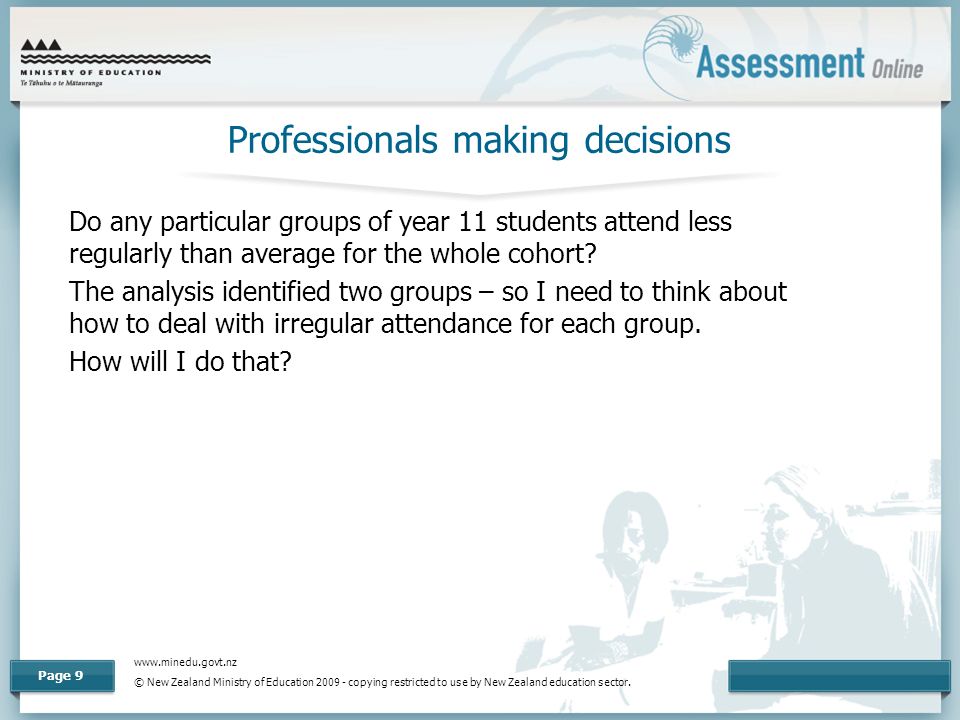 MINISTRY OF EDUCATION
Te Tāhuhu o te Mātauranga

Assessment Online

Professionals making decisions

Do any particular groups of year 11 students attend less regularly than average for the whole cohort?

The analysis identified two groups – so I need to think about how to deal with irregular attendance for each group.

How will I do that?

Page 9

www.minedu.govt.nz

© New Zealand Ministry of Education 2009 - copying restricted to use by New Zealand education sector.